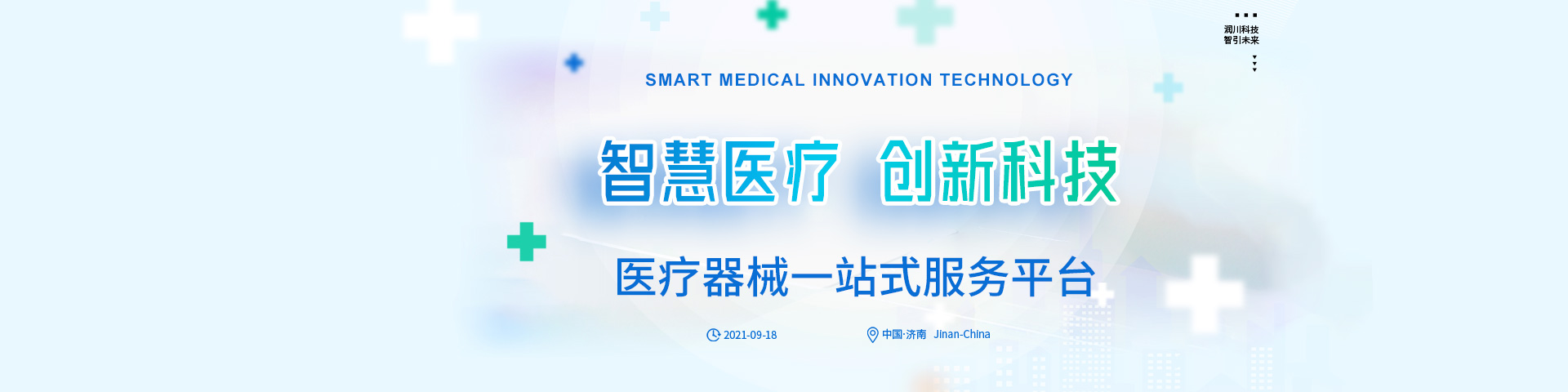 润川科技
智引未来

SMART MEDICAL INNOVATION TECHNOLOGY

智慧医疗 创新科技

医疗器械一站式服务平台

2021-09-18

中国·济南 Jinan-China